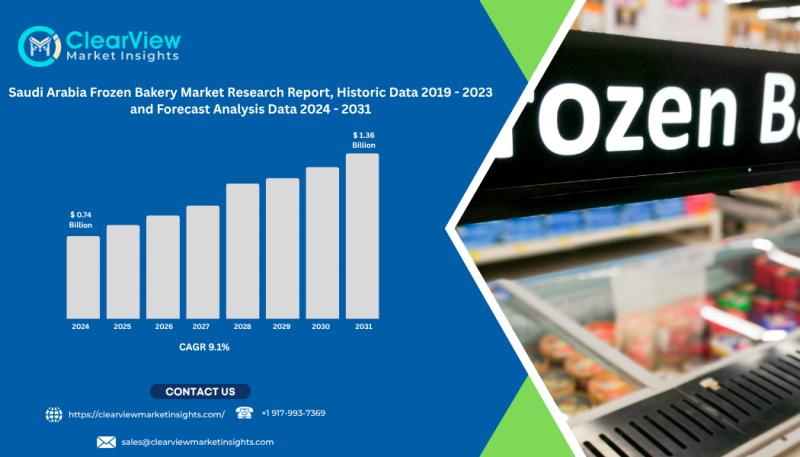 ClearView
Market Insights

Saudi Arabia Frozen Bakery Market Research Report, Historic Data 2019 - 2023 and Forecast Analysis Data 2024 - 2031

$ 0.74 Billion

$ 1.36 Billion

2024 2025 2026 2027 2028 2029 2030 2031

CAGR 9.1%

CONTACT US

https://clearviewmarketinsights.com/

+1 917-993-7369

sales@clearviewmarketinsights.com

rozen Ba